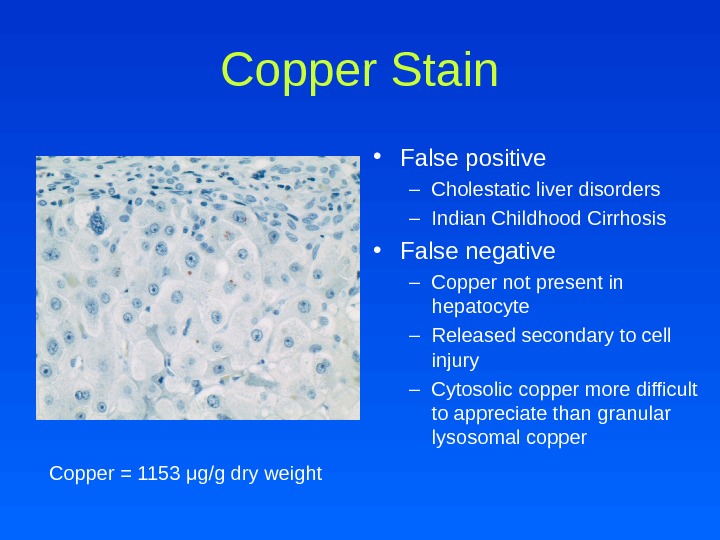 Copper Stain

• False positive
  – Cholestatic liver disorders
  – Indian Childhood Cirrhosis
• False negative
  – Copper not present in hepatocyte
  – Released secondary to cell injury
  – Cytosolic copper more difficult to appreciate than granular lysosomal copper

Copper = 1153 μg/g dry weight